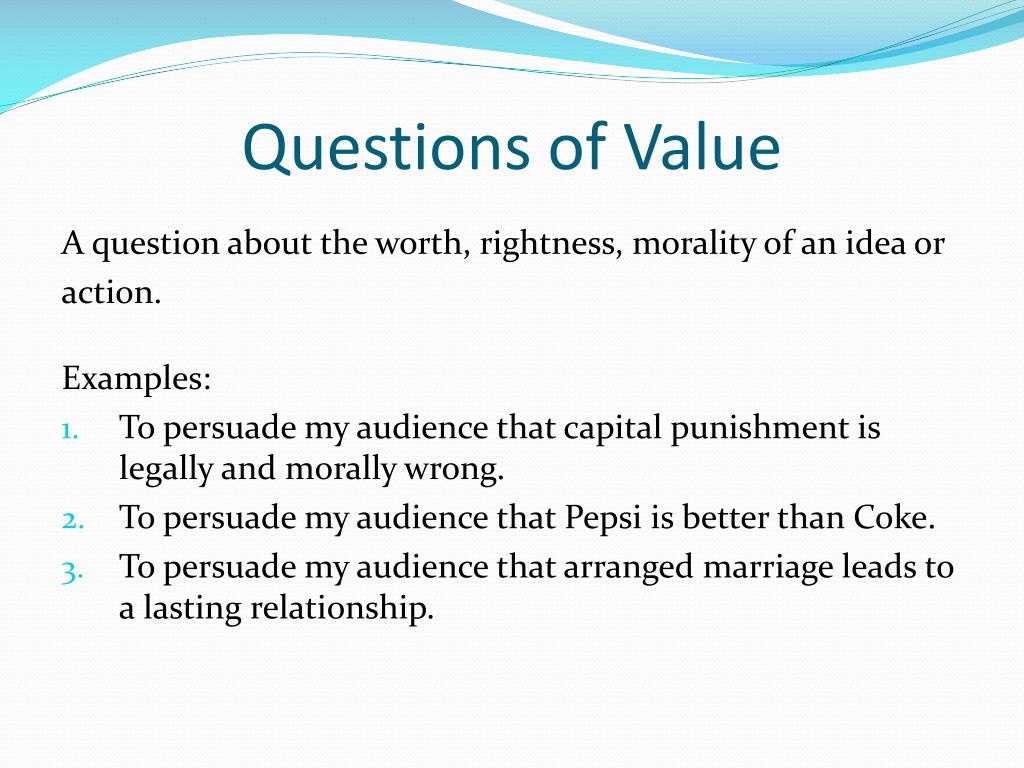 Questions of Value

A question about the worth, rightness, morality of an idea or action.

Examples:
1. To persuade my audience that capital punishment is legally and morally wrong.
2. To persuade my audience that Pepsi is better than Coke.
3. To persuade my audience that arranged marriage leads to a lasting relationship.